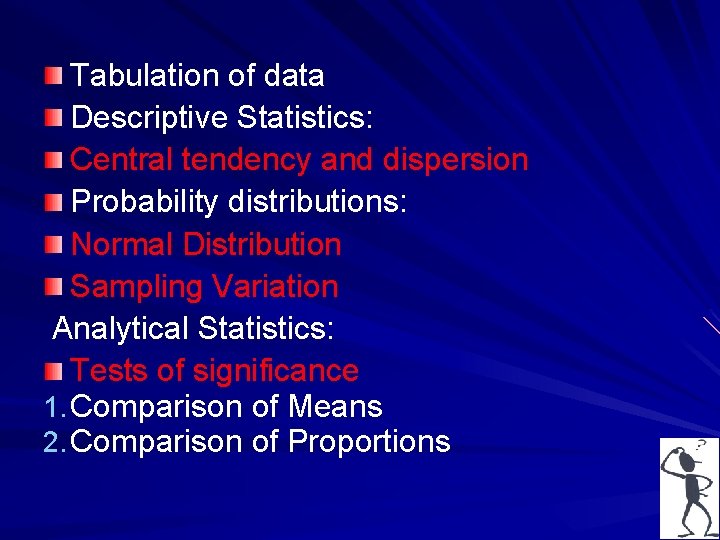 Tabulation of data
Descriptive Statistics:
Central tendency and dispersion
Probability distributions:
Normal Distribution
Sampling Variation
Analytical Statistics:
Tests of significance
1. Comparison of Means
2. Comparison of Proportions
?